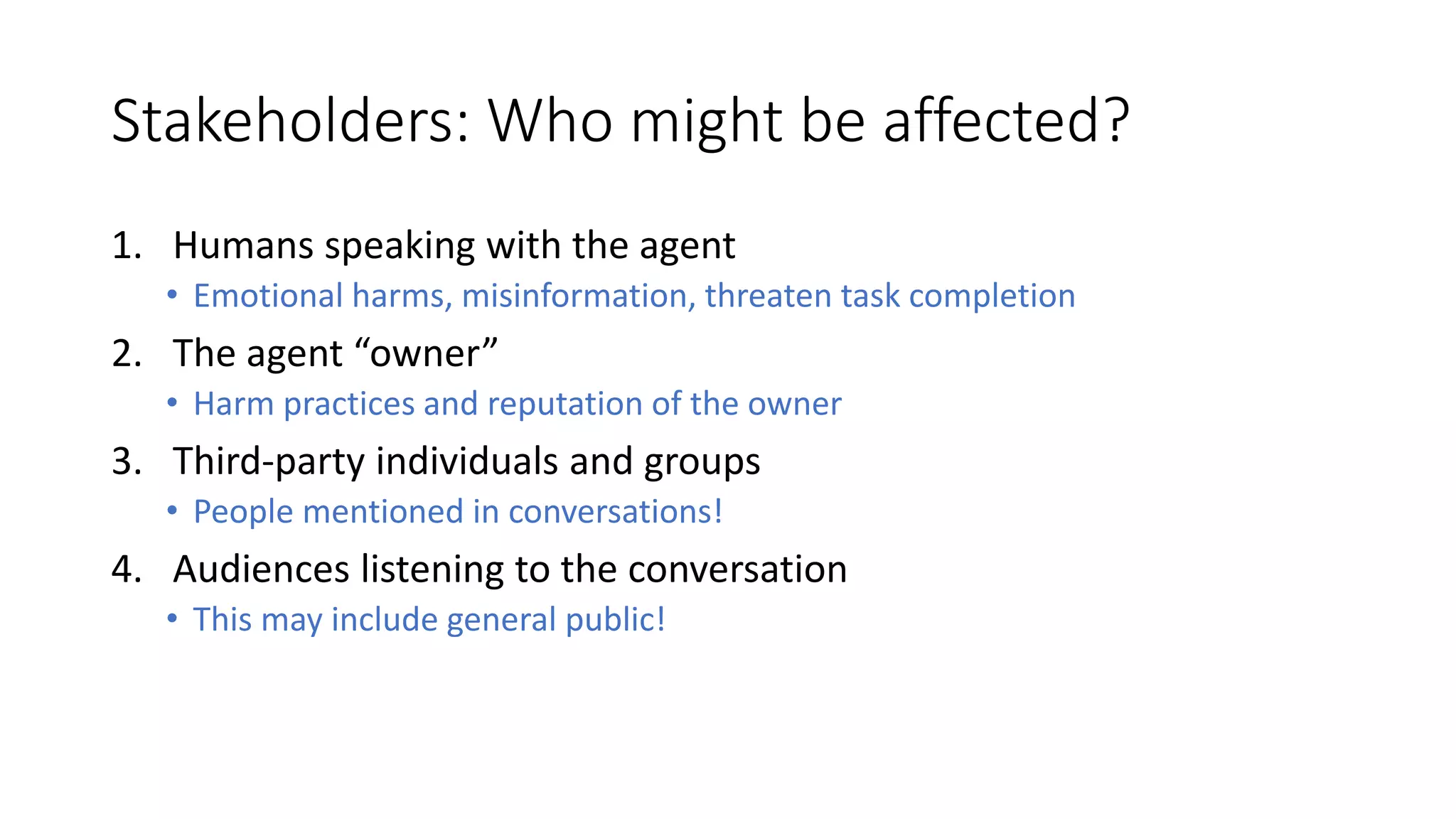 Stakeholders: Who might be affected?

1. Humans speaking with the agent
   • Emotional harms, misinformation, threaten task completion
2. The agent “owner”
   • Harm practices and reputation of the owner
3. Third-party individuals and groups
   • People mentioned in conversations!
4. Audiences listening to the conversation
   • This may include general public!